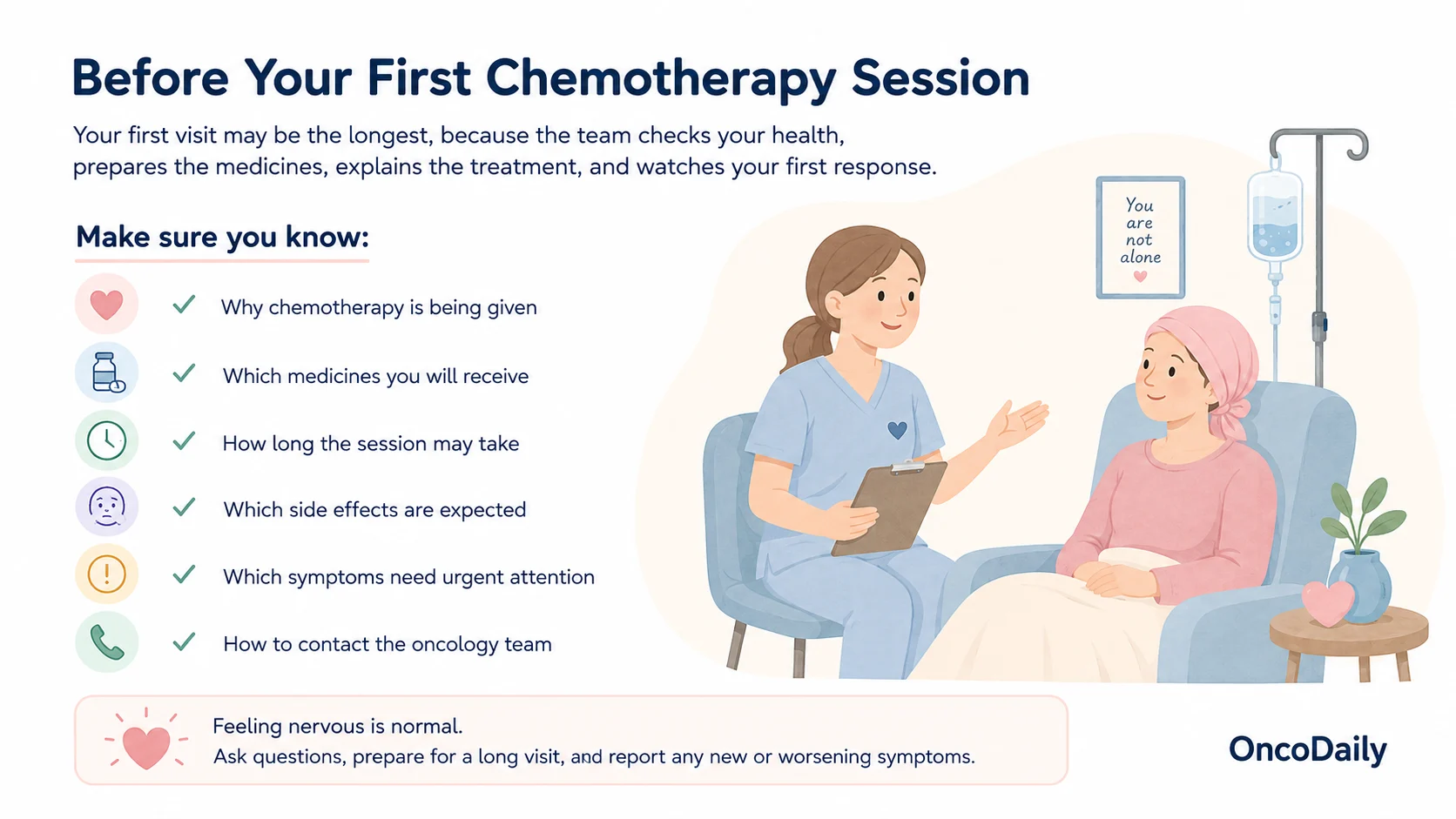 Before Your First Chemotherapy Session

Your first visit may be the longest, because the team checks your health, prepares the medicines, explains the treatment, and watches your first response.

Make sure you know:

✓ Why chemotherapy is being given

✓ Which medicines you will receive

✓ How long the session may take

✓ Which side effects are expected

✓ Which symptoms need urgent attention

✓ How to contact the oncology team

You are not alone

Feeling nervous is normal.
Ask questions, prepare for a long visit, and report any new or worsening symptoms.

OncoDaily